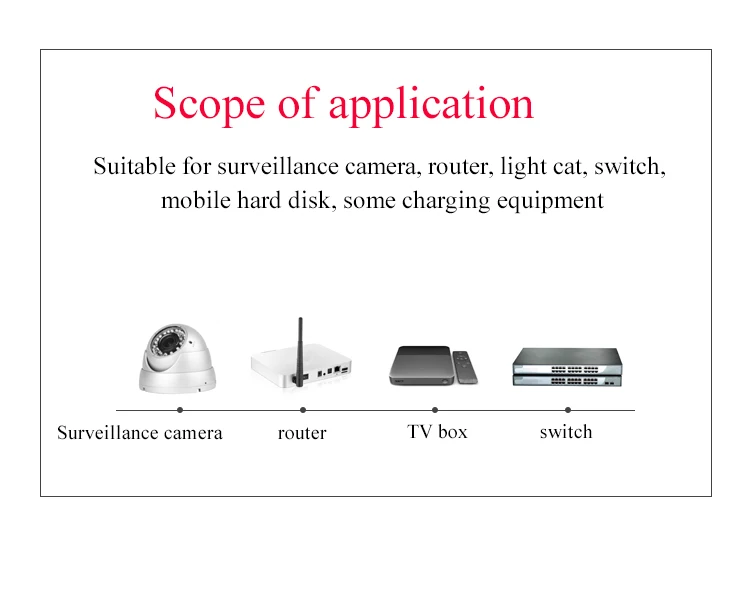 Scope of application

Suitable for surveillance camera, router, light cat, switch, mobile hard disk, some charging equipment

Surveillance camera

router

TV box

switch